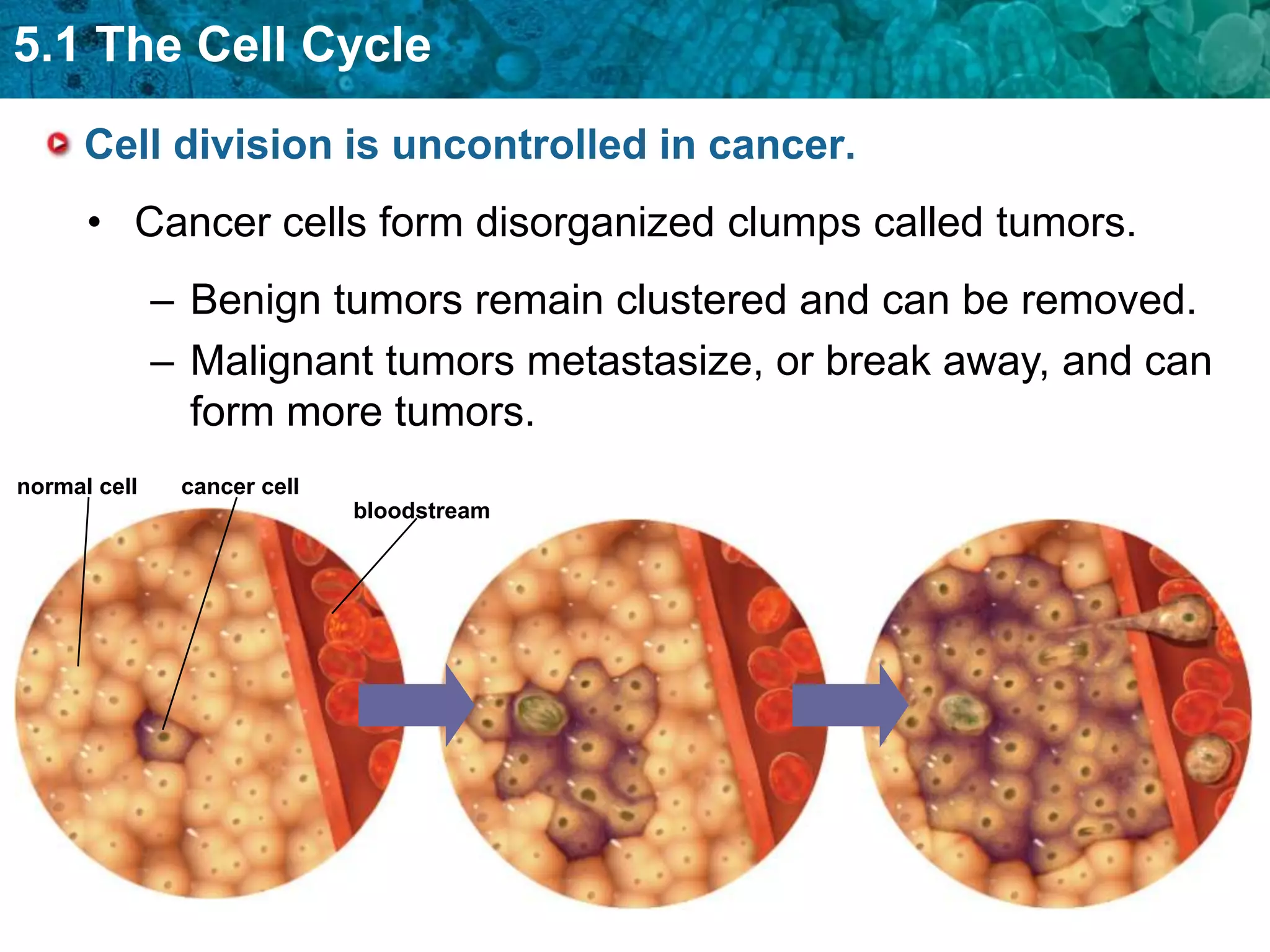 5.1 The Cell Cycle

Cell division is uncontrolled in cancer.

• Cancer cells form disorganized clumps called tumors.

– Benign tumors remain clustered and can be removed.

– Malignant tumors metastasize, or break away, and can form more tumors.

normal cell

cancer cell

bloodstream